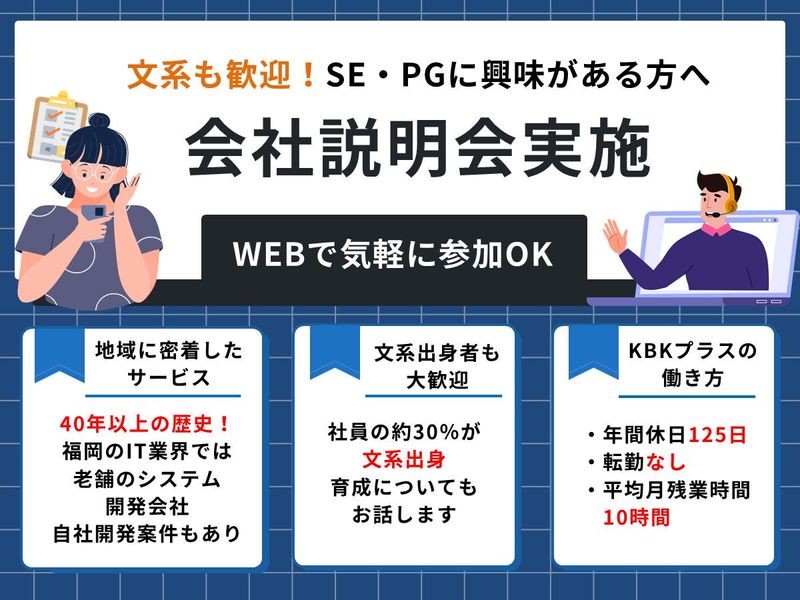 文系も歓迎！SE・PGに興味がある方へ

会社説明会実施

WEBで気軽に参加OK

地域に密着したサービス

40年以上の歴史！
福岡のIT業界では老舗のシステム開発会社
自社開発案件もあり

文系出身者も大歓迎

社員の約30%が文系出身
育成についてもお話します

KBKプラスの働き方

・年間休日125日
・転勤なし
・平均月残業時間10時間